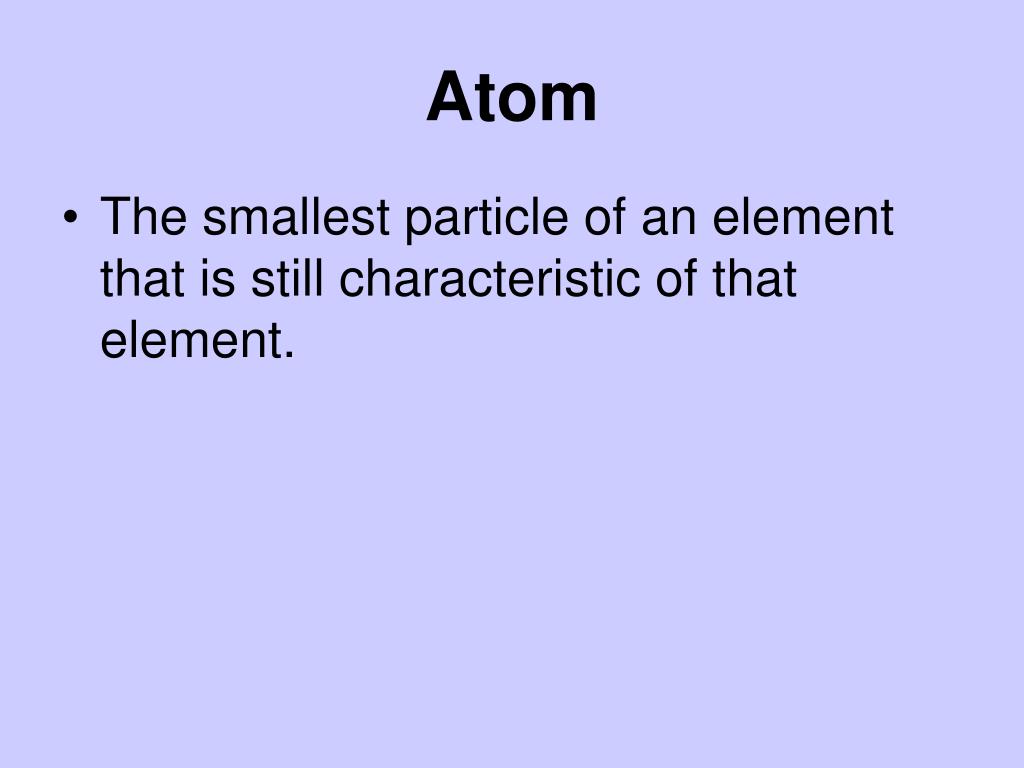 Atom

• The smallest particle of an element that is still characteristic of that element.